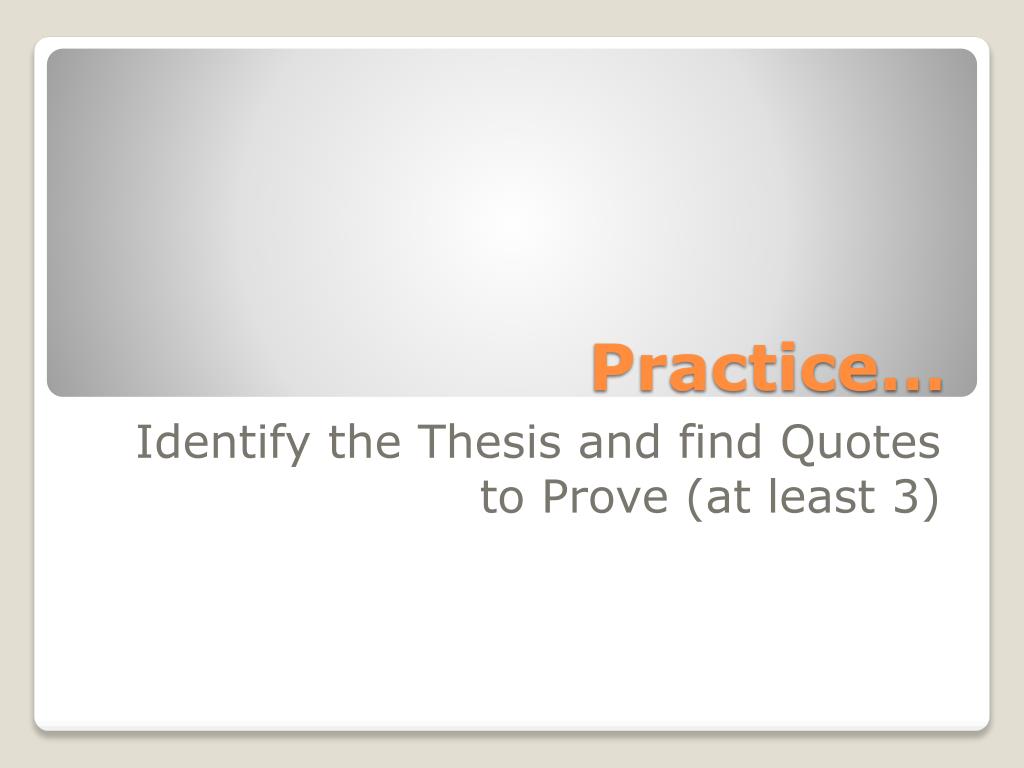 Practice…

Identify the Thesis and find Quotes to Prove (at least 3)